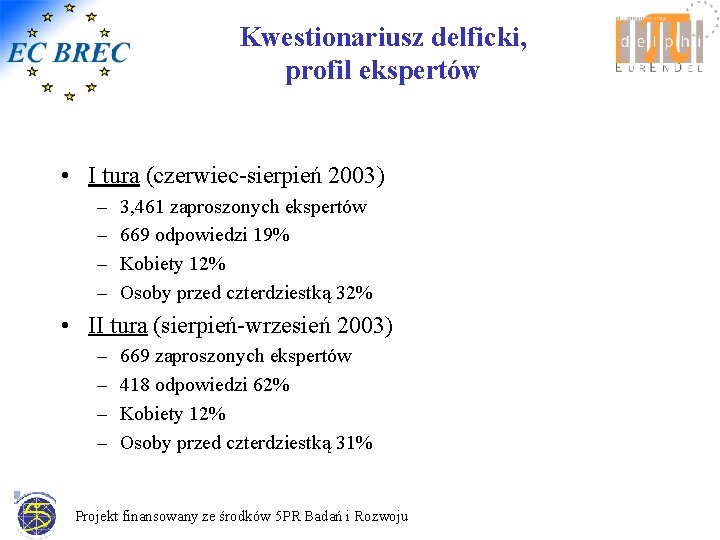 EC BREC

Kwestionariusz delficki, profil ekspertów

delphi
EURENDEL

• I tura (czerwiec-sierpień 2003)
– 3,461 zaproszonych ekspertów
– 669 odpowiedzi 19%
– Kobiety 12%
– Osoby przed czterdziestką 32%
• II tura (sierpień-wrzesień 2003)
– 669 zaproszonych ekspertów
– 418 odpowiedzi 62%
– Kobiety 12%
– Osoby przed czterdziestką 31%

Projekt finansowany ze środków 5PR Badań i Rozwoju